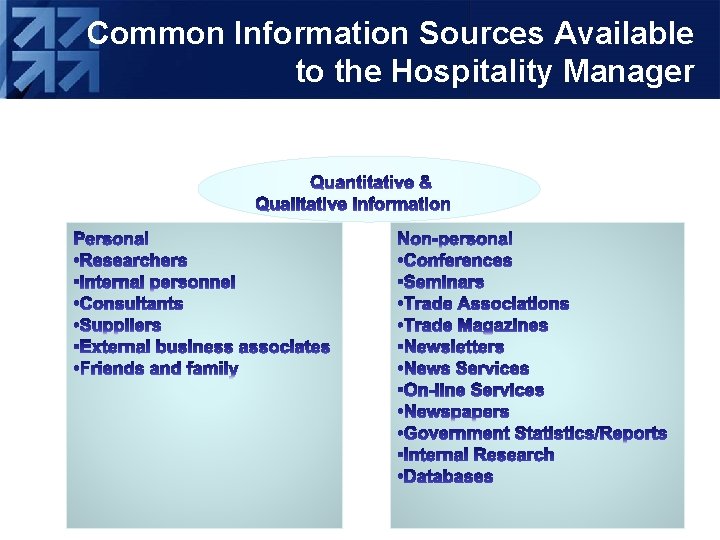 Common Information Sources Available to the Hospitality Manager

Quantitative & Qualitative Information

Personal
•Researchers
•Internal personnel
•Consultants
•Suppliers
•External business associates
•Friends and family

Non-personal
•Conferences
•Seminars
•Trade Associations
•Trade Magazines
•Newsletters
•News Services
•On-line Services
•Newspapers
•Government Statistics/Reports
•Internal Research
•Databases